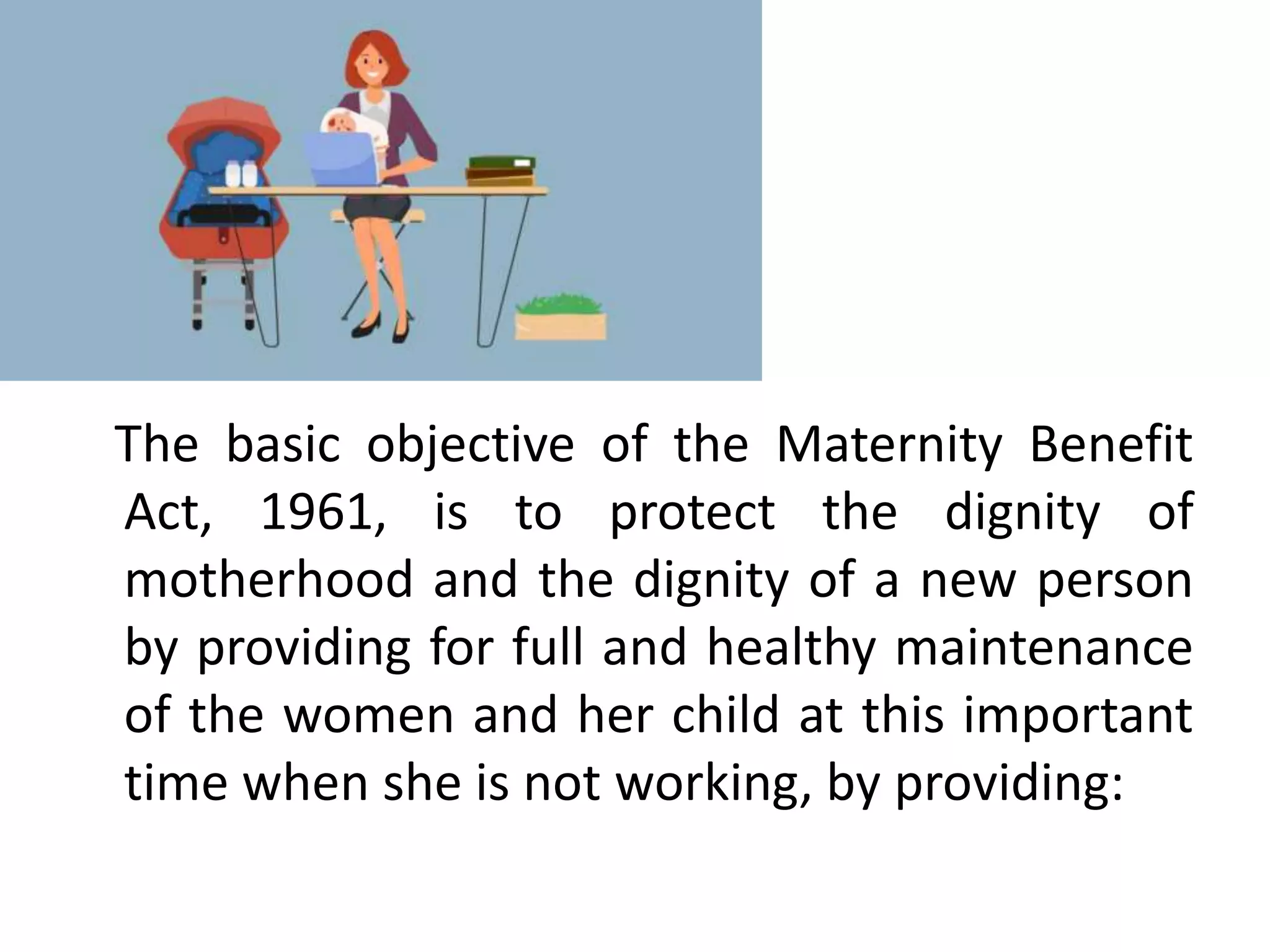 The basic objective of the Maternity Benefit Act, 1961, is to protect the dignity of motherhood and the dignity of a new person by providing for full and healthy maintenance of the women and her child at this important time when she is not working, by providing: